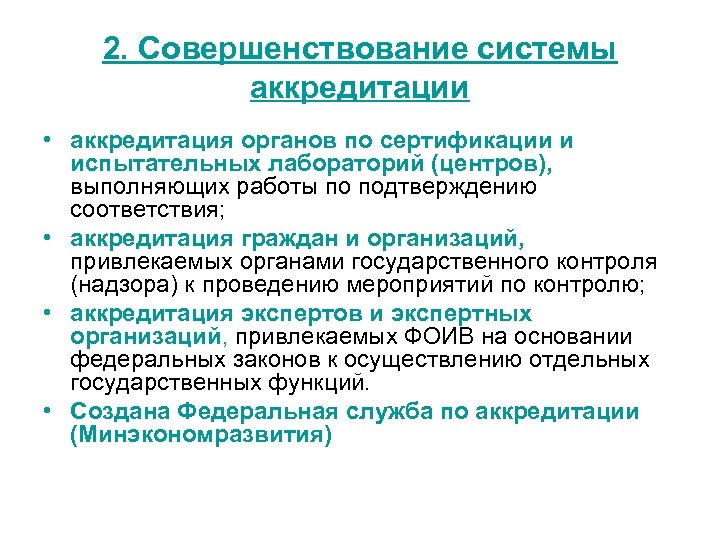 2. Совершенствование системы аккредитации

• аккредитация органов по сертификации и испытательных лабораторий (центров), выполняющих работы по подтверждению соответствия;
• аккредитация граждан и организаций, привлекаемых органами государственного контроля (надзора) к проведению мероприятий по контролю;
• аккредитация экспертов и экспертных организаций, привлекаемых ФОИВ на основании федеральных законов к осуществлению отдельных государственных функций.
• Создана Федеральная служба по аккредитации (Минэкономразвития)